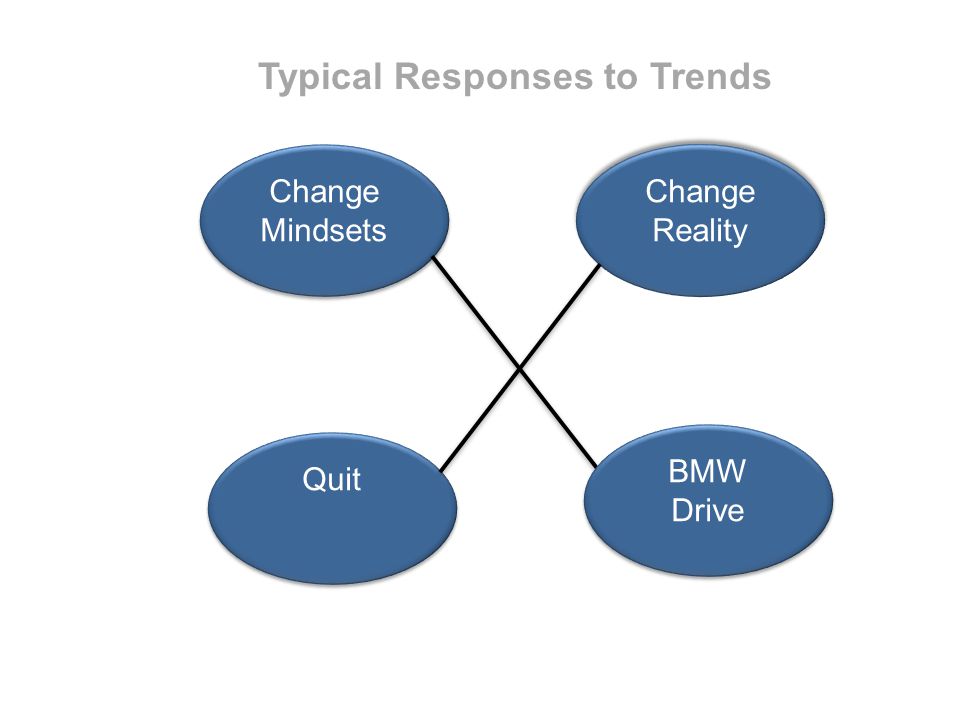 Typical Responses to Trends

Change Mindsets

Change Reality

Quit

BMW Drive